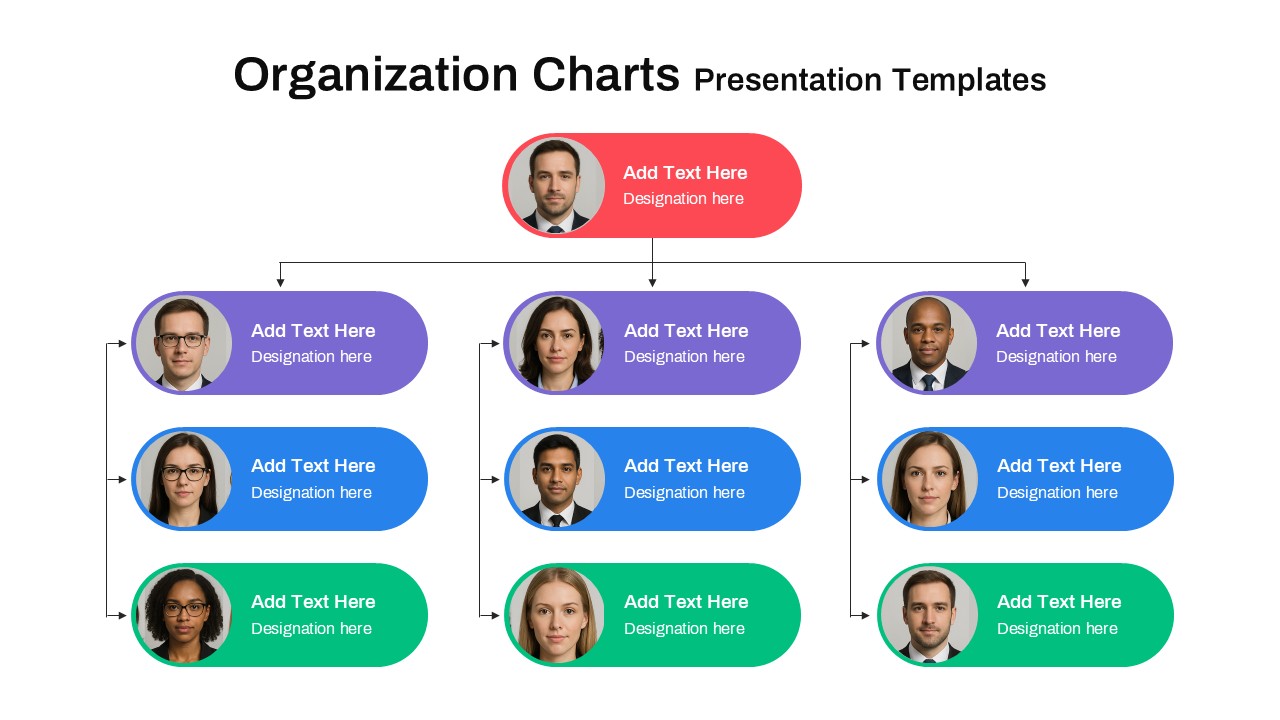 Organization Charts Presentation Templates

Add Text Here
Designation here

Add Text Here
Designation here

Add Text Here
Designation here

Add Text Here
Designation here

Add Text Here
Designation here

Add Text Here
Designation here

Add Text Here
Designation here

Add Text Here
Designation here

Add Text Here
Designation here

Add Text Here
Designation here